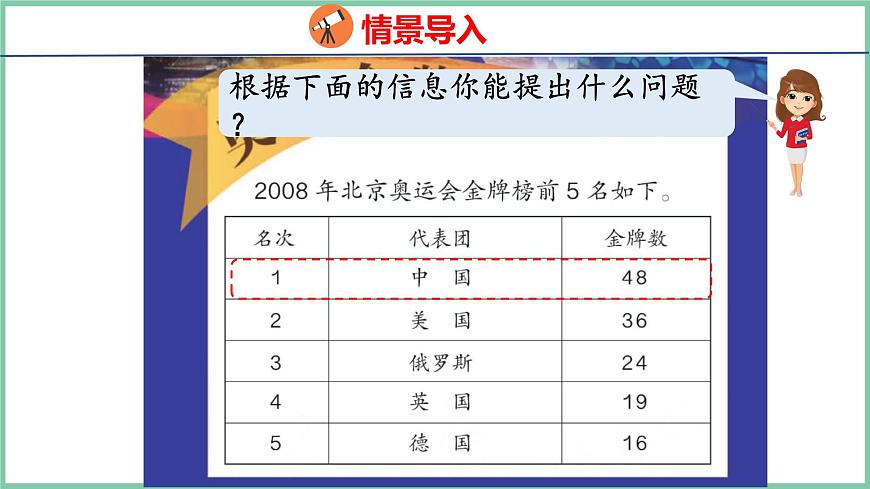 情景导入

根据下面的信息你能提出什么问题？

2008 年北京奥运会金牌榜前 5 名如下。

| 名次 | 代表团 | 金牌数 |
|---|---|---|
| 1 | 中　国 | 48 |
| 2 | 美　国 | 36 |
| 3 | 俄罗斯 | 24 |
| 4 | 英　国 | 19 |
| 5 | 德　国 | 16 |